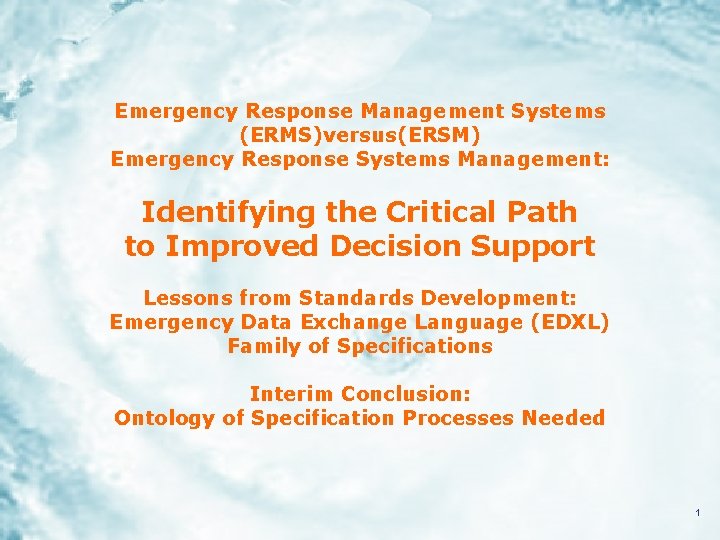 Emergency Response Management Systems (ERMS)versus(ERSM) Emergency Response Systems Management:

Identifying the Critical Path to Improved Decision Support

Lessons from Standards Development: Emergency Data Exchange Language (EDXL) Family of Specifications

Interim Conclusion: Ontology of Specification Processes Needed

1